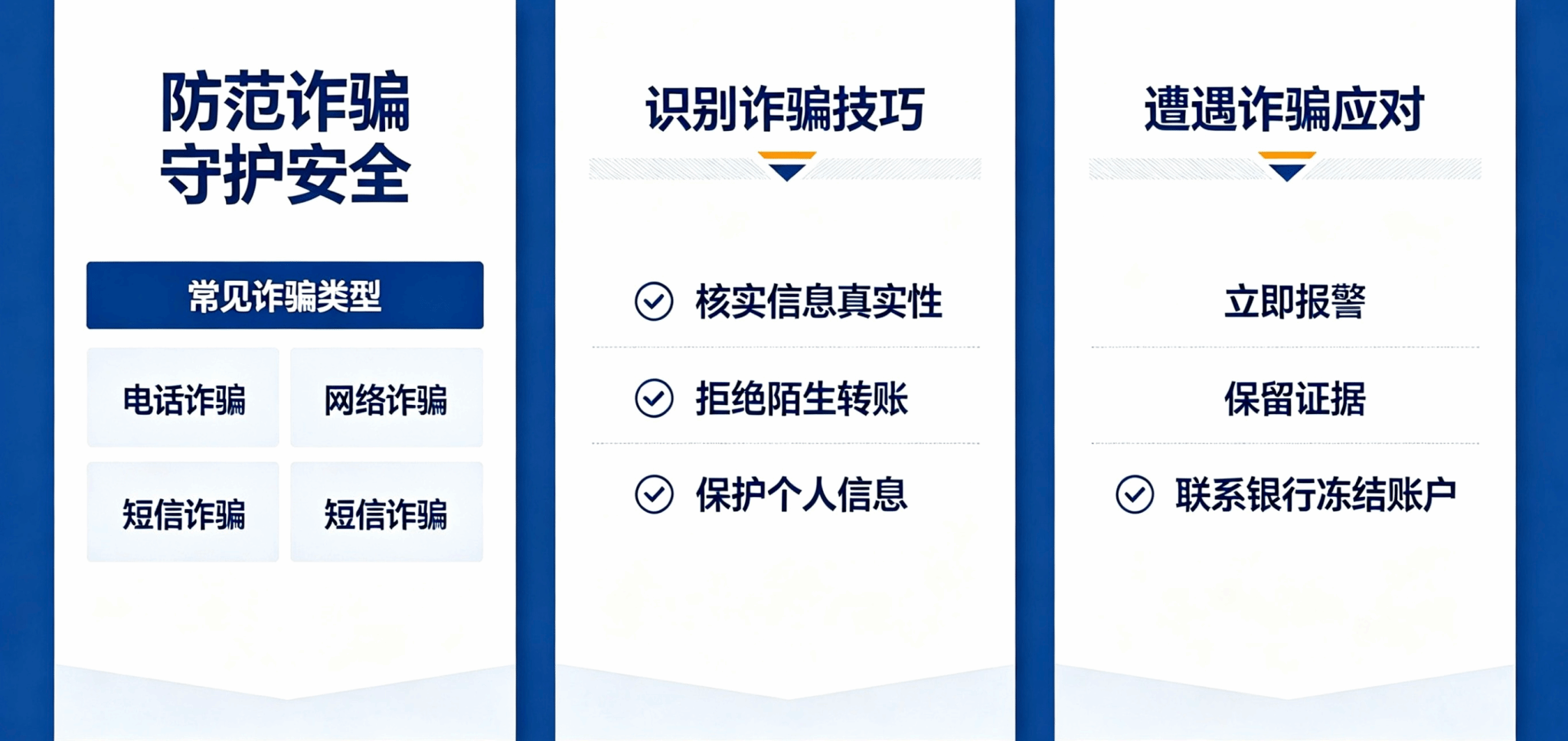 防范诈骗
守护安全

常见诈骗类型

电话诈骗

网络诈骗

短信诈骗

短信诈骗

识别诈骗技巧

核实信息真实性

拒绝陌生转账

保护个人信息

遭遇诈骗应对

立即报警

保留证据

联系银行冻结账户